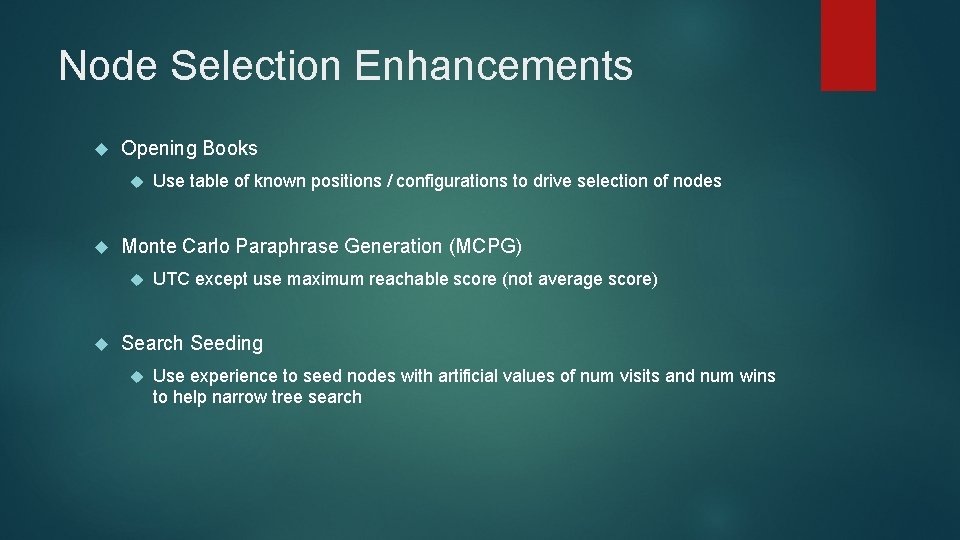 Node Selection Enhancements

Opening Books

Use table of known positions / configurations to drive selection of nodes

Monte Carlo Paraphrase Generation (MCPG)

UTC except use maximum reachable score (not average score)

Search Seeding

Use experience to seed nodes with artificial values of num visits and num wins to help narrow tree search